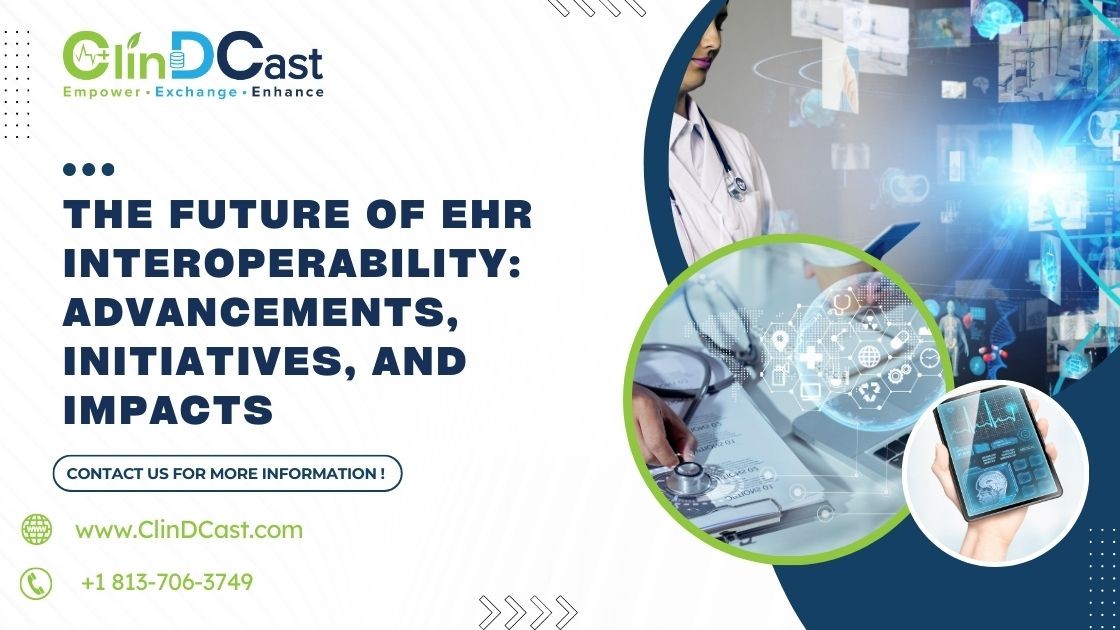 ClinDCast
Empower • Exchange • Enhance

THE FUTURE OF EHR INTEROPERABILITY: ADVANCEMENTS, INITIATIVES, AND IMPACTS

CONTACT US FOR MORE INFORMATION !

www.ClinDCast.com

+1 813-706-3749